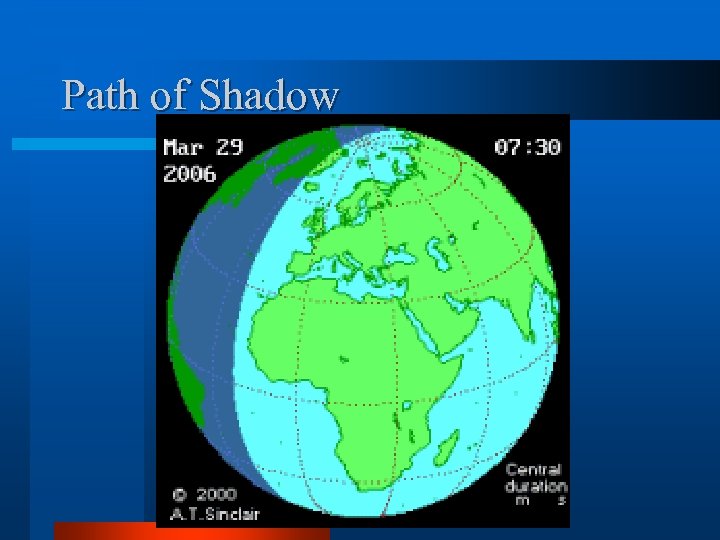 Path of Shadow

Mar 29
2006

07:30

© 2000
A.T.Sinclair

Central
duration
m s